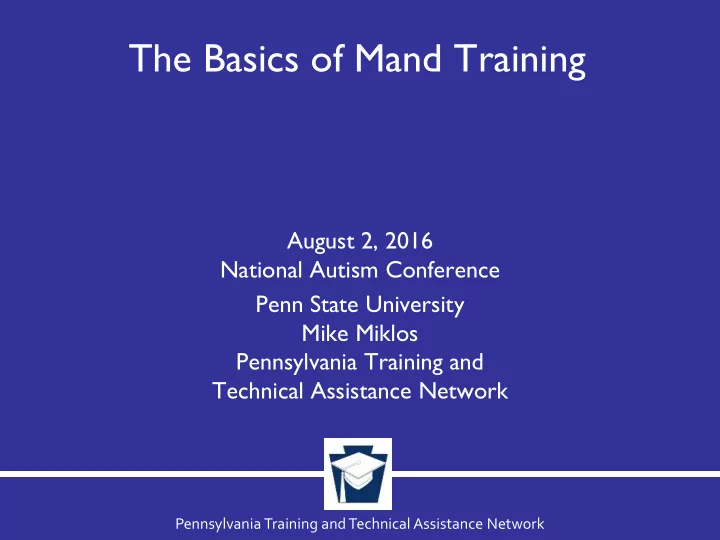 The Basics of Mand Training

August 2, 2016
National Autism Conference
Penn State University
Mike Miklos
Pennsylvania Training and Technical Assistance Network

Pennsylvania Training and Technical Assistance Network